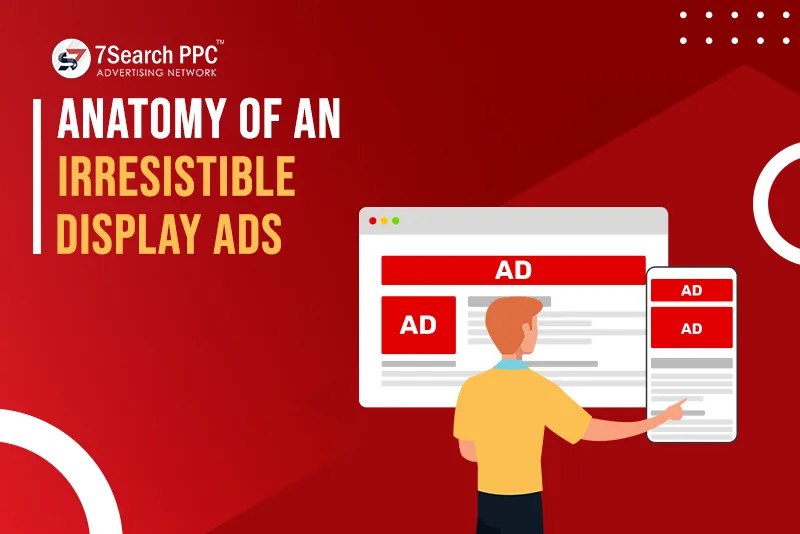 7Search PPC™
ADVERTISING NETWORK

ANATOMY OF AN
IRRESISTIBLE
DISPLAY ADS

AD

AD

AD

AD